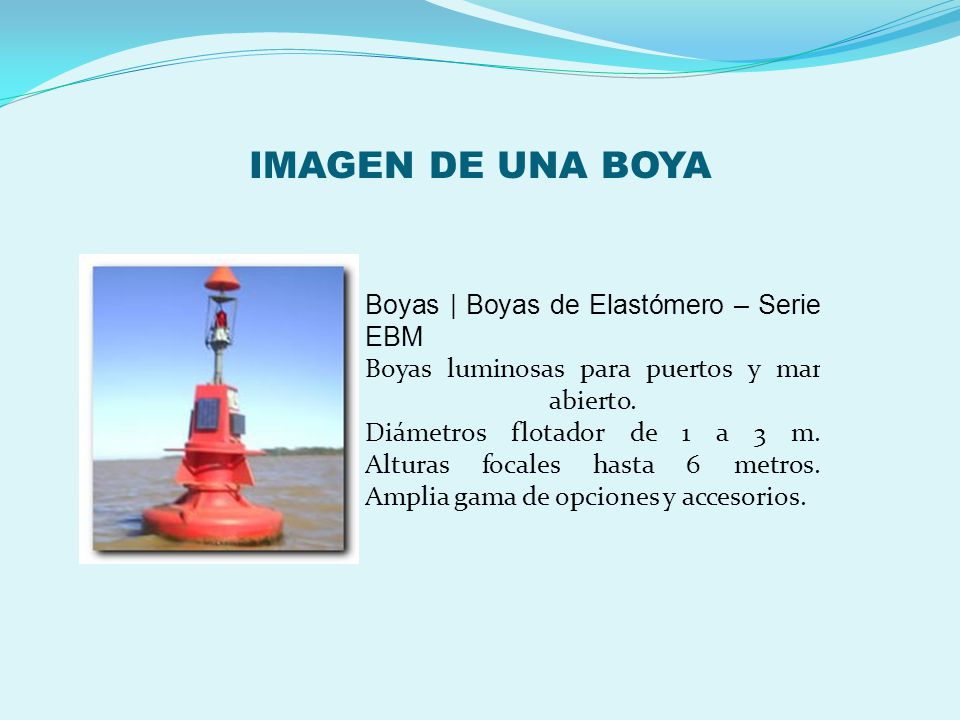 IMAGEN DE UNA BOYA

Boyas | Boyas de Elastómero – Serie EBM
Boyas luminosas para puertos y mar abierto.
Diámetros flotador de 1 a 3 m. Alturas focales hasta 6 metros. Amplia gama de opciones y accesorios.